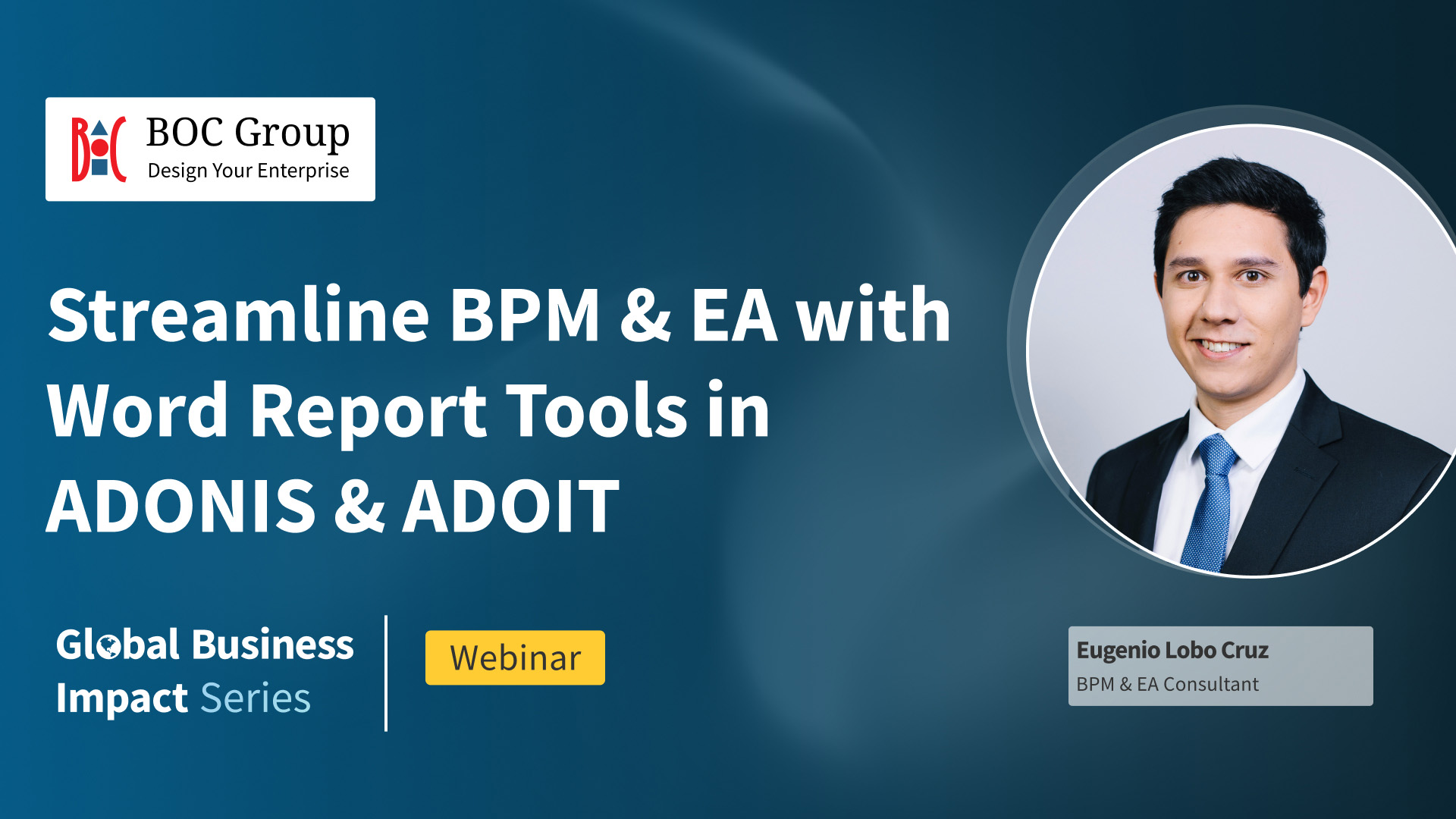 BOC Group
Design Your Enterprise

Streamline BPM & EA with Word Report Tools in ADONIS & ADOIT

Global Business Impact Series

Webinar

Eugenio Lobo Cruz
BPM & EA Consultant